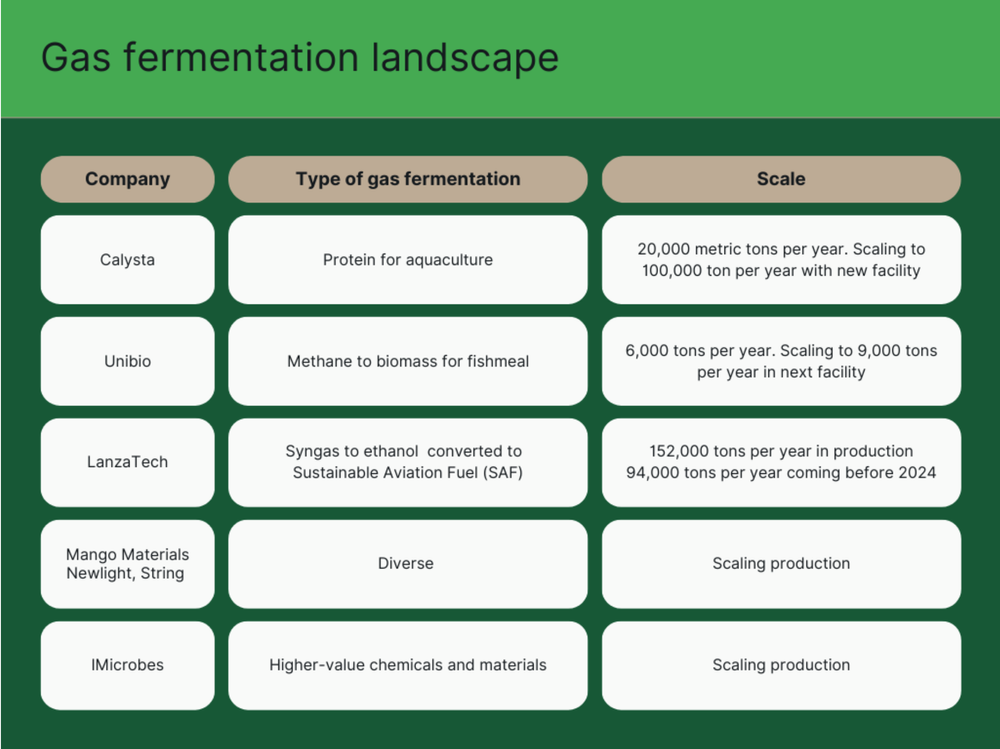 Gas fermentation landscape

| Company | Type of gas fermentation | Scale |
|---|---|---|
| Calysta | Protein for aquaculture | 20,000 metric tons per year. Scaling to 100,000 ton per year with new facility |
| Unibio | Methane to biomass for fishmeal | 6,000 tons per year. Scaling to 9,000 tons per year in next facility |
| LanzaTech | Syngas to ethanol converted to Sustainable Aviation Fuel (SAF) | 152,000 tons per year in production 94,000 tons per year coming before 2024 |
| Mango Materials Newlight, String | Diverse | Scaling production |
| IMicrobes | Higher-value chemicals and materials | Scaling production |